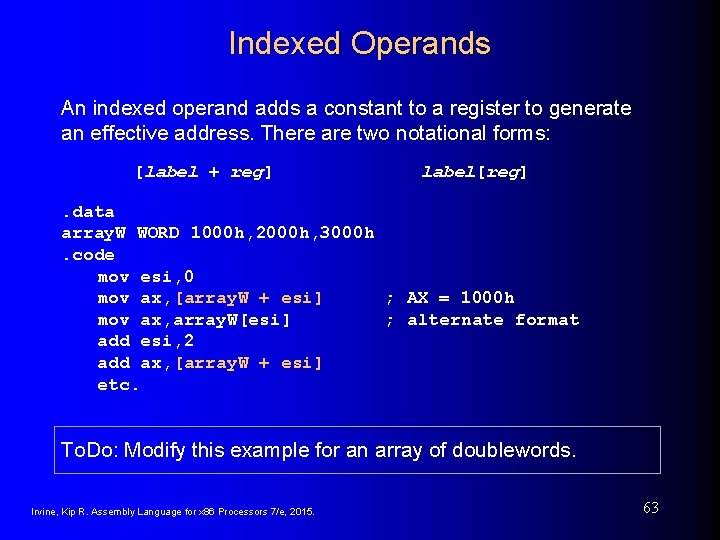 Indexed Operands

An indexed operand adds a constant to a register to generate an effective address. There are two notational forms:

[label + reg]          label[reg]

.data
arrayW WORD 1000h,2000h,3000h
.code
mov esi,0
mov ax,[arrayW + esi]     ; AX = 1000h
mov ax,arrayW[esi]     ; alternate format
add esi,2
add ax,[arrayW + esi]
etc.

ToDo: Modify this example for an array of doublewords.

Irvine, Kip R. Assembly Language for x86 Processors 7/e, 2015.

63